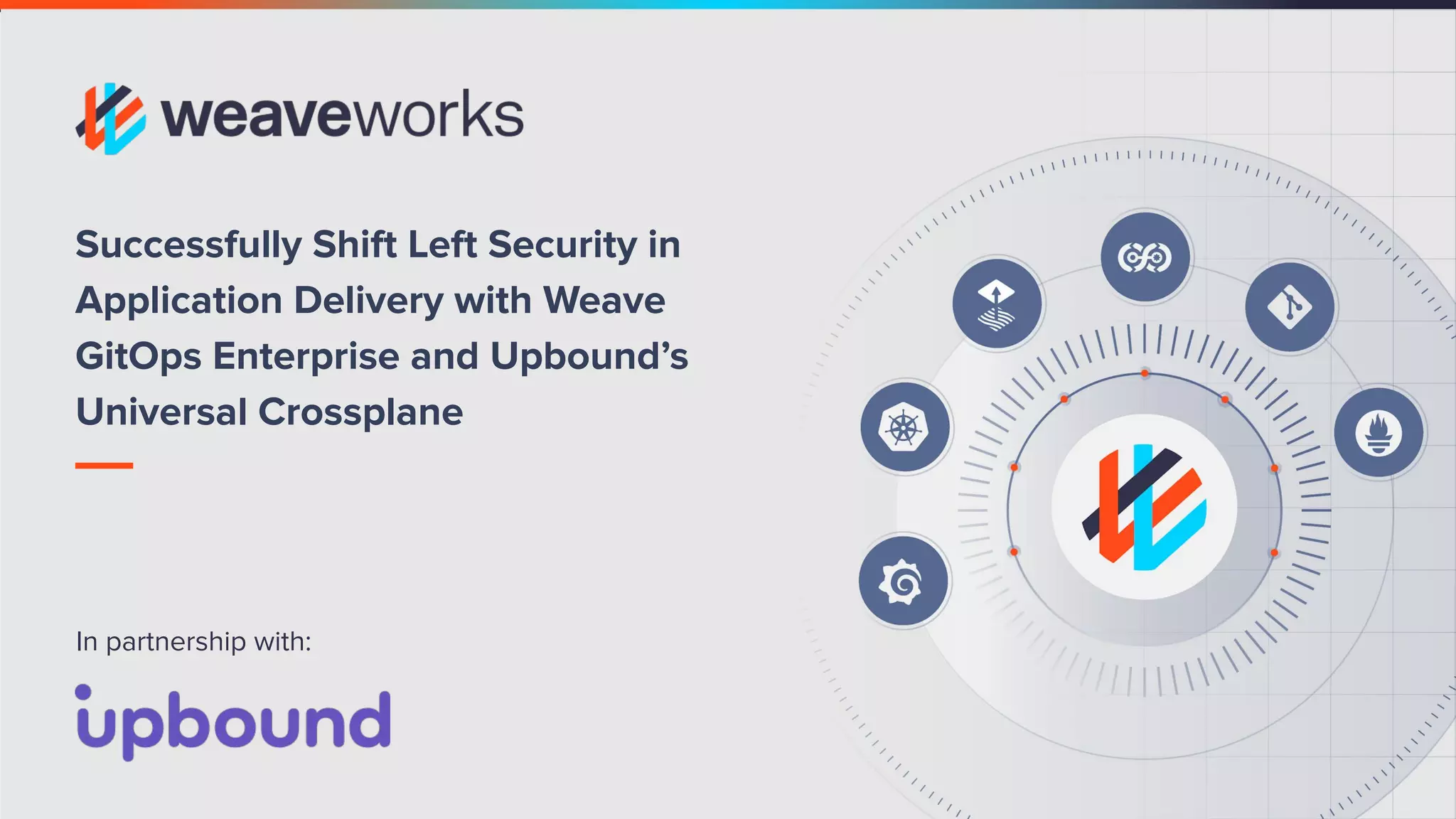 weaveworks

Successfully Shift Left Security in Application Delivery with Weave GitOps Enterprise and Upbound's Universal Crossplane

In partnership with:

upbound